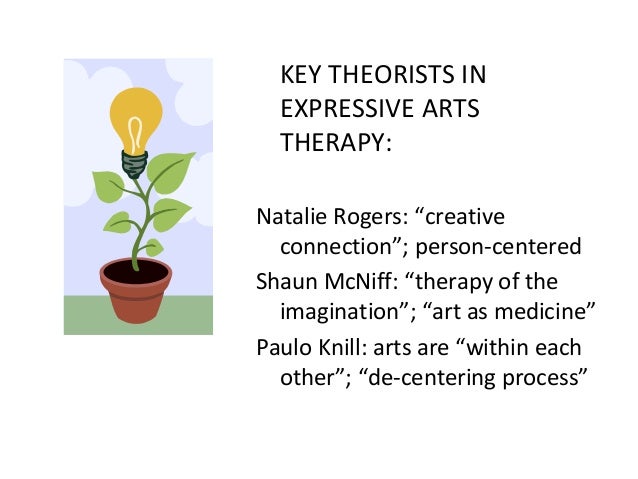 KEY THEORISTS IN EXPRESSIVE ARTS THERAPY:

Natalie Rogers: “creative connection”; person-centered

Shaun McNiff: “therapy of the imagination”; “art as medicine”

Paulo Knill: arts are “within each other”; “de-centering process”